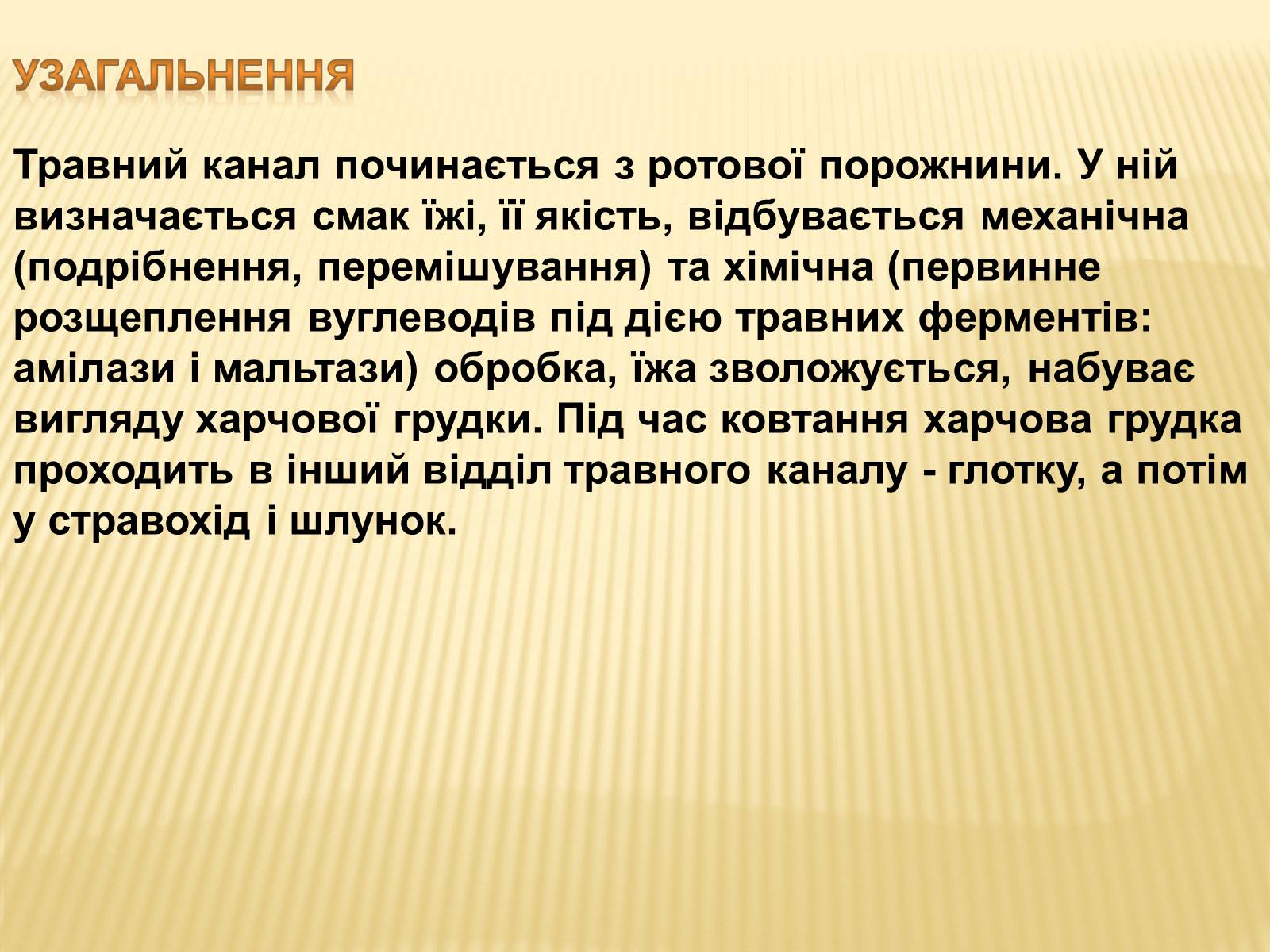 УЗАГАЛЬНЕННЯ

Травний канал починається з ротової порожнини. У ній визначається смак їжі, її якість, відбувається механічна (подрібнення, перемішування) та хімічна (первинне розщеплення вуглеводів під дією травних ферментів: амілази і мальтази) обробка, їжа зволожується, набуває вигляду харчової грудки. Під час ковтання харчова грудка проходить в інший відділ травного каналу - глотку, а потім у стравохід і шлунок.